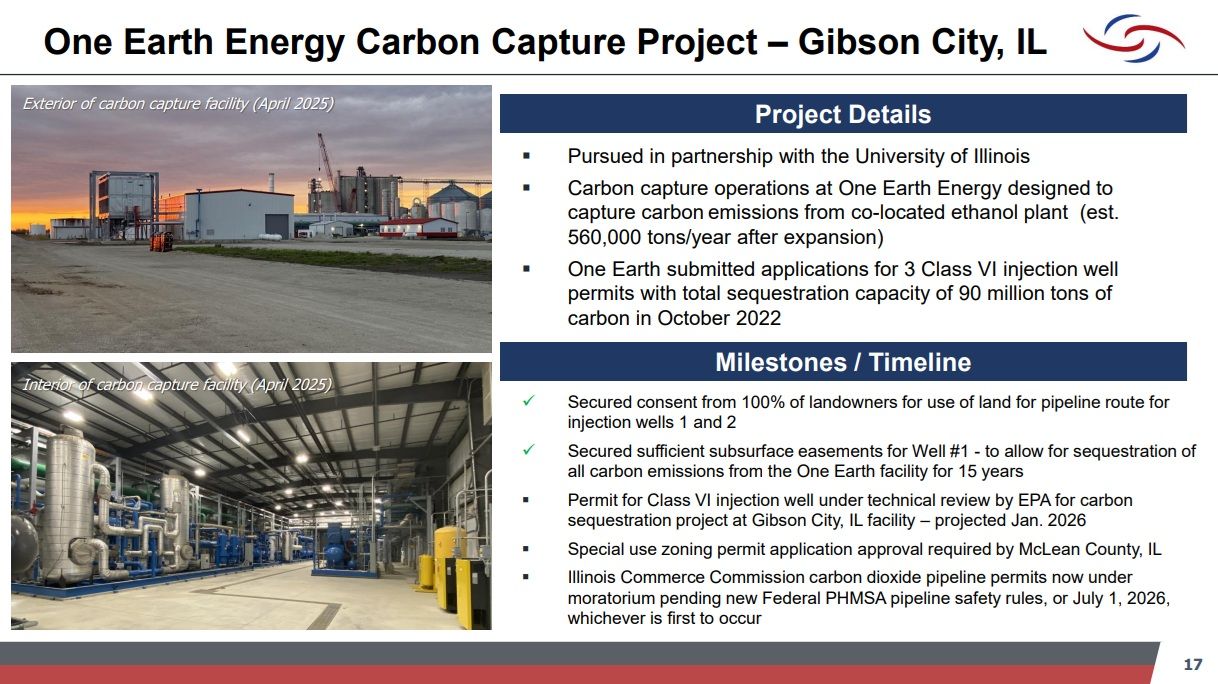 One Earth Energy Carbon Capture Project – Gibson City, IL

Exterior of carbon capture facility (April 2025)

Interior of carbon capture facility (April 2025)

Project Details

▪ Pursued in partnership with the University of Illinois
▪ Carbon capture operations at One Earth Energy designed to capture carbon emissions from co-located ethanol plant (est. 560,000 tons/year after expansion)
▪ One Earth submitted applications for 3 Class VI injection well permits with total sequestration capacity of 90 million tons of carbon in October 2022

Milestones / Timeline

✓ Secured consent from 100% of landowners for use of land for pipeline route for injection wells 1 and 2
✓ Secured sufficient subsurface easements for Well #1 - to allow for sequestration of all carbon emissions from the One Earth facility for 15 years
▪ Permit for Class VI injection well under technical review by EPA for carbon sequestration project at Gibson City, IL facility – projected Jan. 2026
▪ Special use zoning permit application approval required by McLean County, IL
▪ Illinois Commerce Commission carbon dioxide pipeline permits now under moratorium pending new Federal PHMSA pipeline safety rules, or July 1, 2026, whichever is first to occur

17